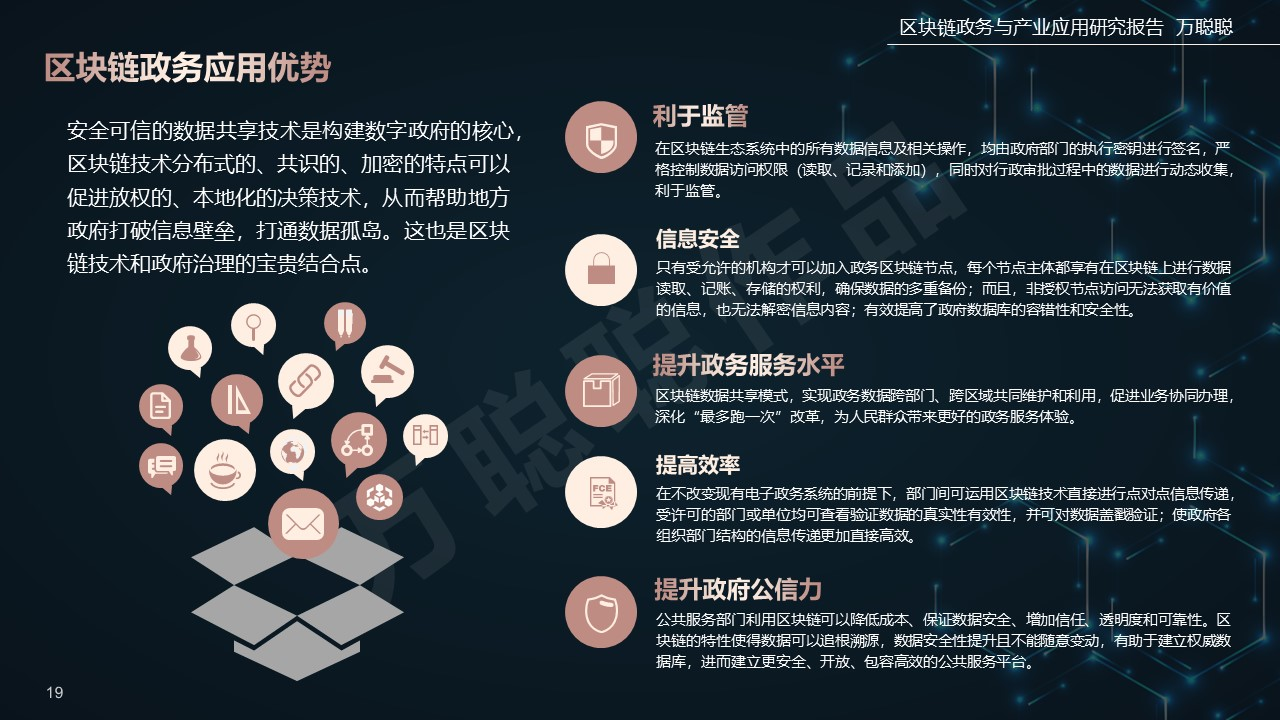 区块链政务与产业应用研究报告 万聪聪

区块链政务应用优势

安全可信的数据共享技术是构建数字政府的核心，区块链技术分布式的、共识的、加密的特点可以促进放权的、本地化的决策技术，从而帮助地方政府打破信息壁垒，打通数据孤岛。这也是区块链技术和政府治理的宝贵结合点。

利于监管
在区块链生态系统中的所有数据信息及相关操作，均由政府部门的执行密钥进行签名，严格控制数据访问权限（读取、记录和添加），同时对行政审批过程中的数据进行动态收集，利于监管。

信息安全
只有受允许的机构才可以加入政务区块链节点，每个节点主体都享有在区块链上进行数据读取、记账、存储的权利，确保数据的多重备份；而且，非授权节点访问无法获取有价值的信息，也无法解密信息内容；有效提高了政府数据库的容错性和安全性。

提升政务服务水平
区块链数据共享模式，实现政务数据跨部门、跨区域共同维护和利用，促进业务协同办理，深化“最多跑一次”改革，为人民群众带来更好的政务服务体验。

提高效率
在不改变现有电子政务系统的前提下，部门间可运用区块链技术直接进行点对点信息传递，受许可的部门或单位均可查看验证数据的真实性有效性，并可对数据盖戳验证；使政府各组织部门结构的信息传递更加直接高效。

提升政府公信力
公共服务部门利用区块链可以降低成本、保证数据安全、增加信任、透明度和可靠性。区块链的特性使得数据可以追根溯源，数据安全性提升且不能随意变动，有助于建立权威数据库，进而建立更安全、开放、包容高效的公共服务平台。

万聪聪作品

19